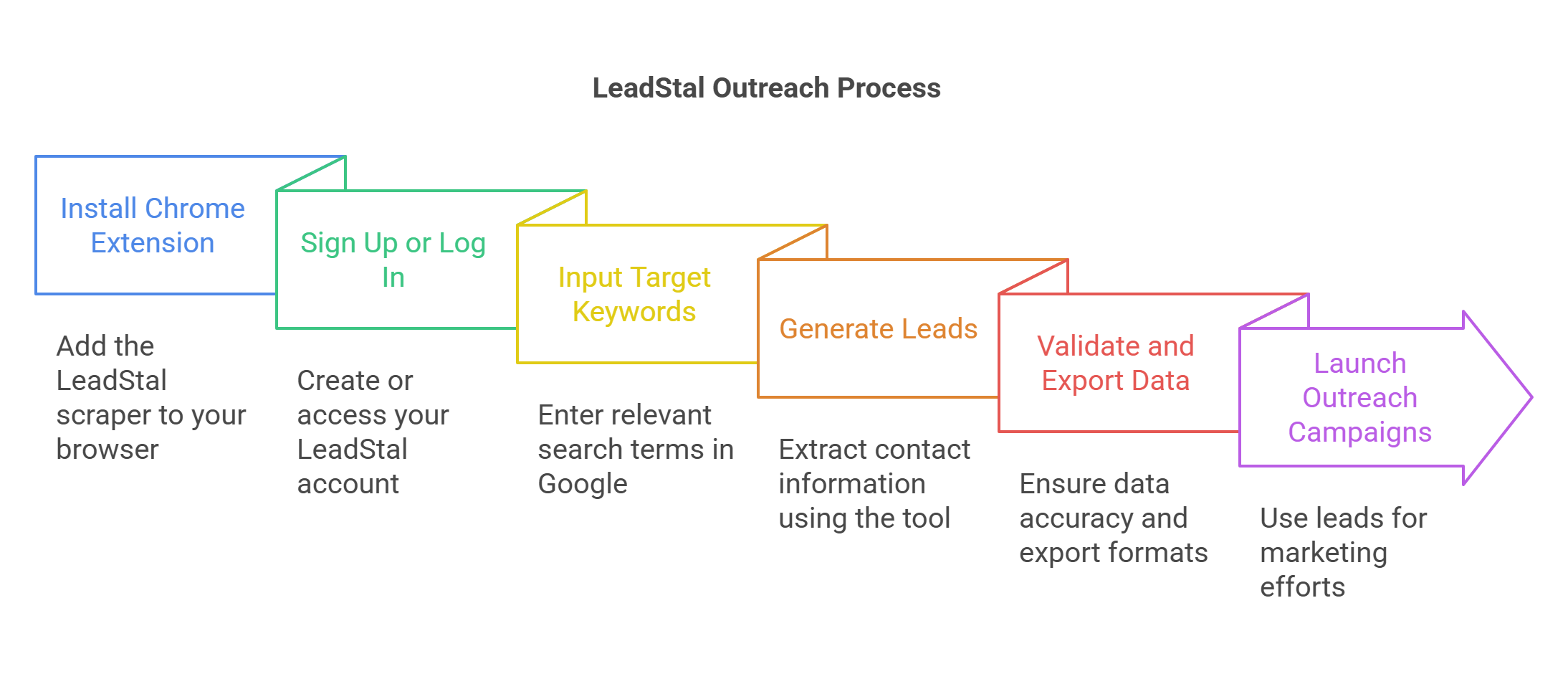 LeadStal Outreach Process

Install Chrome Extension

Add the LeadStal scraper to your browser

Sign Up or Log In

Create or access your LeadStal account

Input Target Keywords

Enter relevant search terms in Google

Generate Leads

Extract contact information using the tool

Validate and Export Data

Ensure data accuracy and export formats

Launch Outreach Campaigns

Use leads for marketing efforts